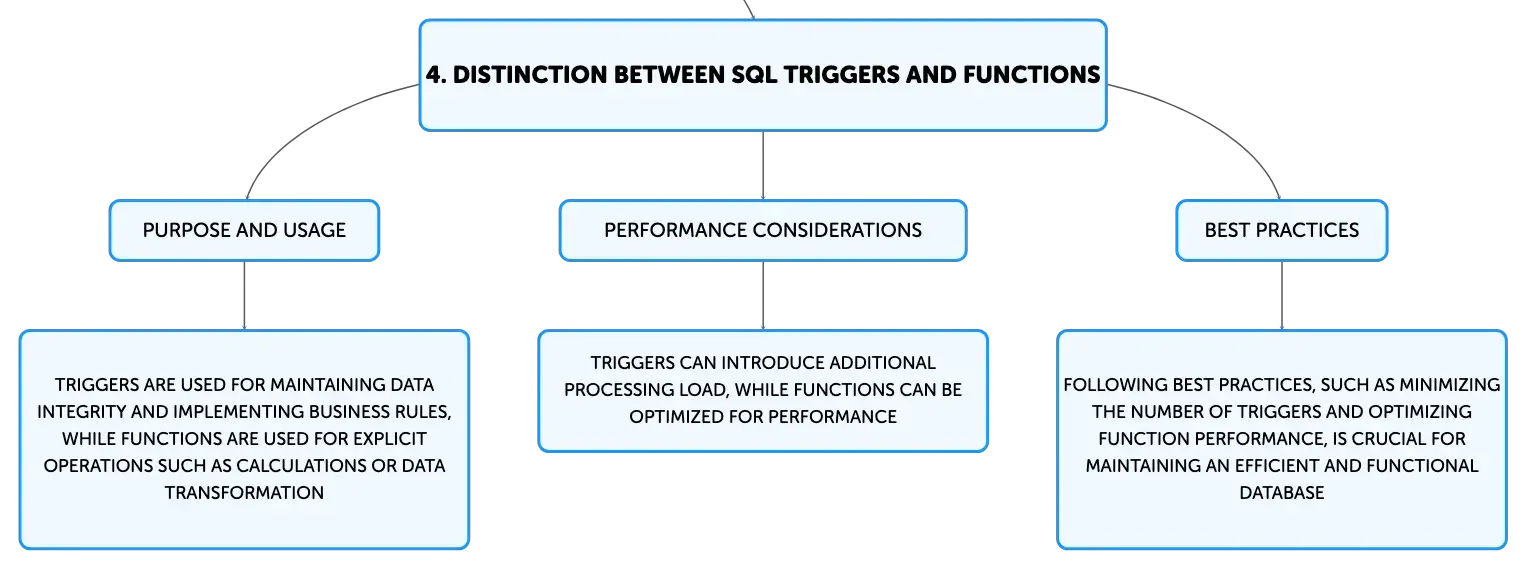 4. DISTINCTION BETWEEN SQL TRIGGERS AND FUNCTIONS

PURPOSE AND USAGE

TRIGGERS ARE USED FOR MAINTAINING DATA INTEGRITY AND IMPLEMENTING BUSINESS RULES, WHILE FUNCTIONS ARE USED FOR EXPLICIT OPERATIONS SUCH AS CALCULATIONS OR DATA TRANSFORMATION

PERFORMANCE CONSIDERATIONS

TRIGGERS CAN INTRODUCE ADDITIONAL PROCESSING LOAD, WHILE FUNCTIONS CAN BE OPTIMIZED FOR PERFORMANCE

BEST PRACTICES

FOLLOWING BEST PRACTICES, SUCH AS MINIMIZING THE NUMBER OF TRIGGERS AND OPTIMIZING FUNCTION PERFORMANCE, IS CRUCIAL FOR MAINTAINING AN EFFICIENT AND FUNCTIONAL DATABASE